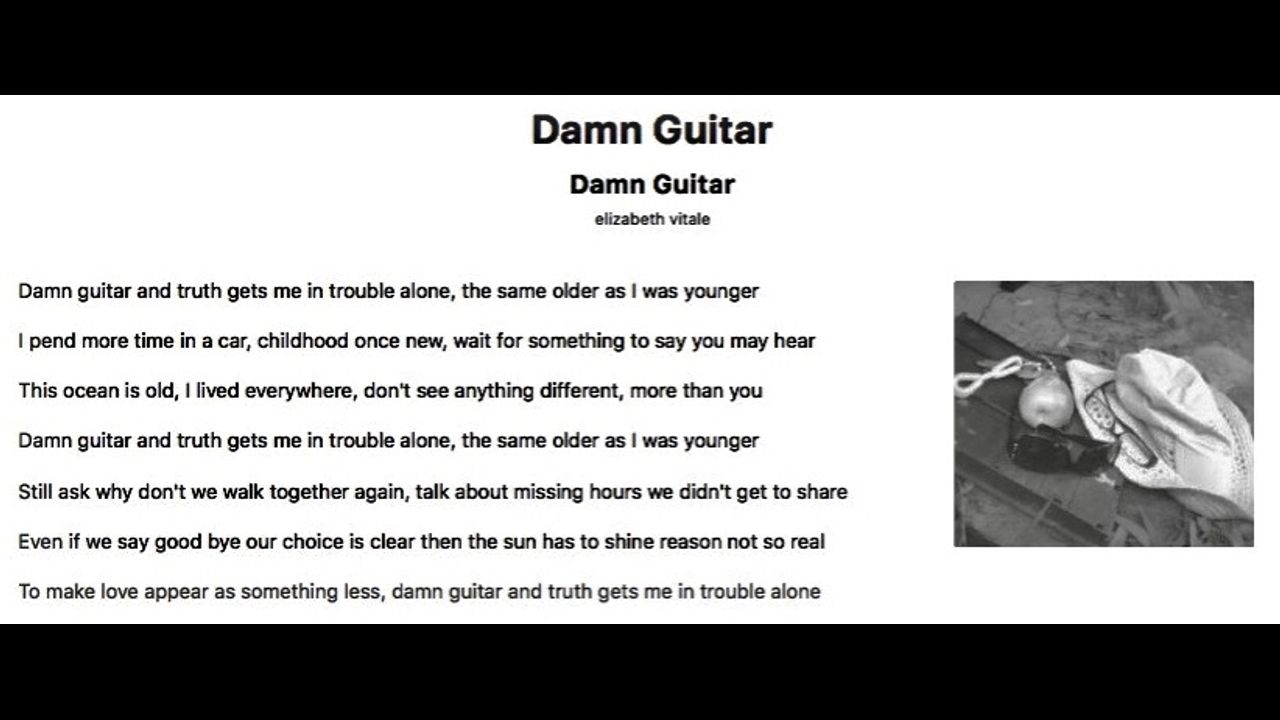 Damn Guitar

Damn Guitar

elizabeth vitale

Damn guitar and truth gets me in trouble alone, the same older as I was younger

I pend more time in a car, childhood once new, wait for something to say you may hear

This ocean is old, I lived everywhere, don't see anything different, more than you

Damn guitar and truth gets me in trouble alone, the same older as I was younger

Still ask why don't we walk together again, talk about missing hours we didn't get to share

Even if we say good bye our choice is clear then the sun has to shine reason not so real

To make love appear as something less, damn guitar and truth gets me in trouble alone